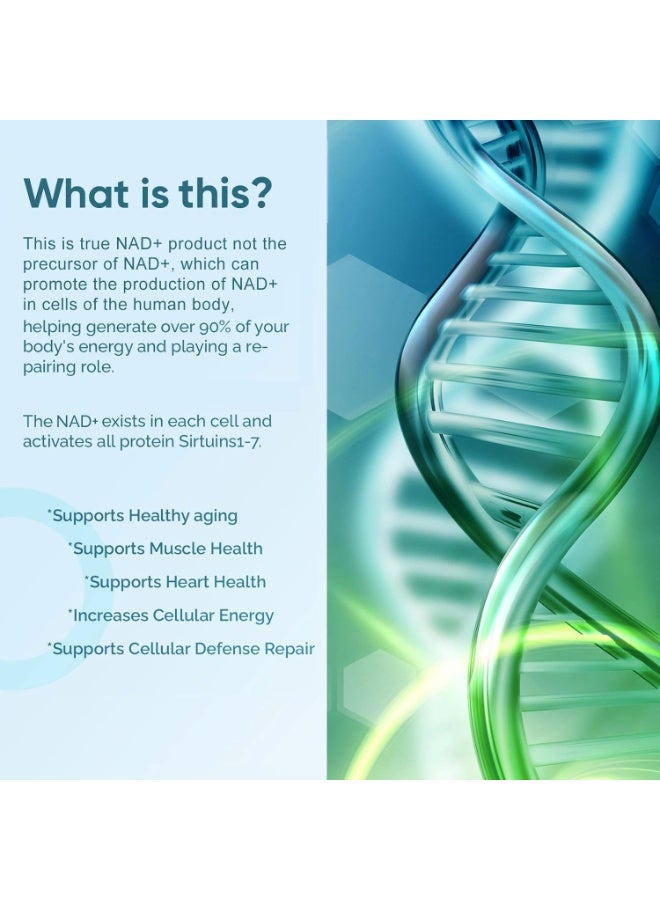 What is this?

This is true NAD+ product not the precursor of NAD+, which can promote the production of NAD+ in cells of the human body, helping generate over 90% of your body's energy and playing a repairing role.

The NAD+ exists in each cell and activates all protein Sirtuins1-7.

*Supports Healthy aging

*Supports Muscle Health

*Supports Heart Health

*Increases Cellular Energy

*Supports Cellular Defense Repair